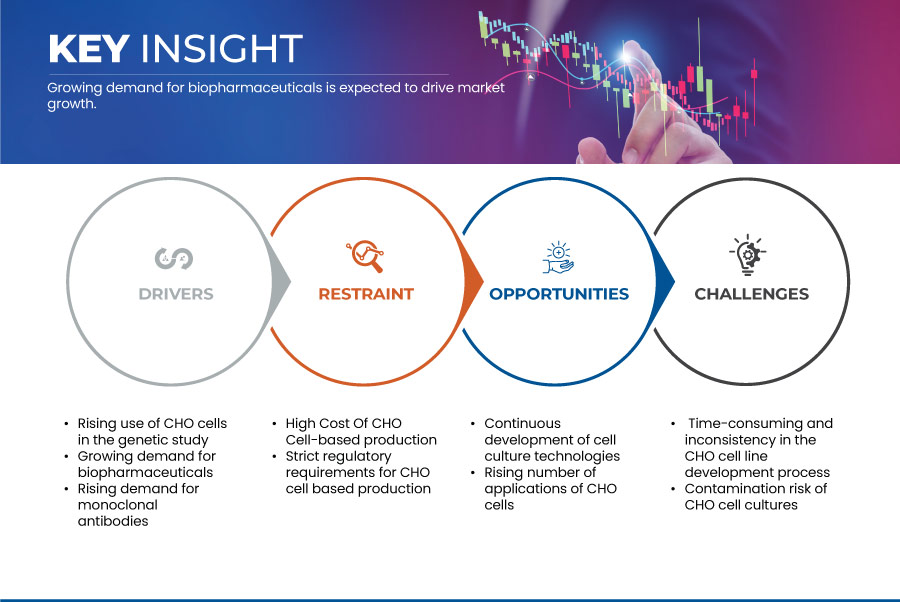 KEY INSIGHT

Growing demand for biopharmaceuticals is expected to drive market growth.

DRIVERS

RESTRAINT

OPPORTUNITIES

CHALLENGES

• Rising use of CHO cells in the genetic study
• Growing demand for biopharmaceuticals
• Rising demand for monoclonal antibodies

• High Cost Of CHO Cell-based production
• Strict regulatory requirements for CHO cell based production

• Continuous development of cell culture technologies
• Rising number of applications of CHO cells

• Time-consuming and inconsistency in the CHO cell line development process
• Contamination risk of CHO cell cultures